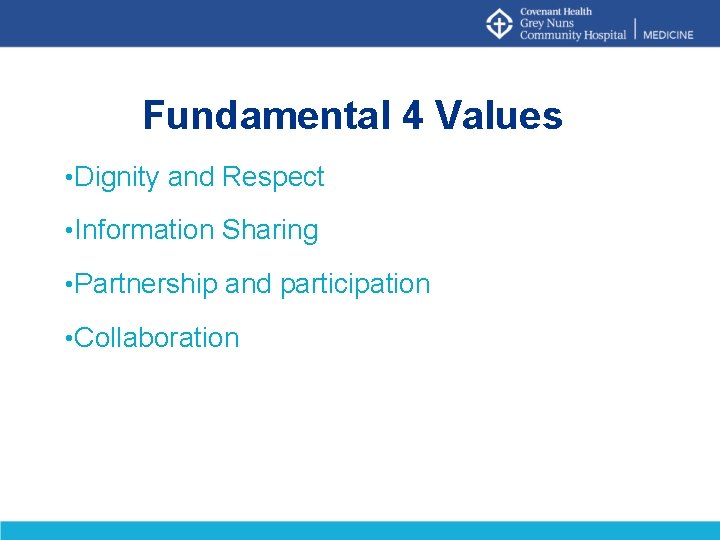 Covenant Health
Grey Nuns
Community Hospital | MEDICINE

Fundamental 4 Values

•Dignity and Respect

•Information Sharing

•Partnership and participation

•Collaboration